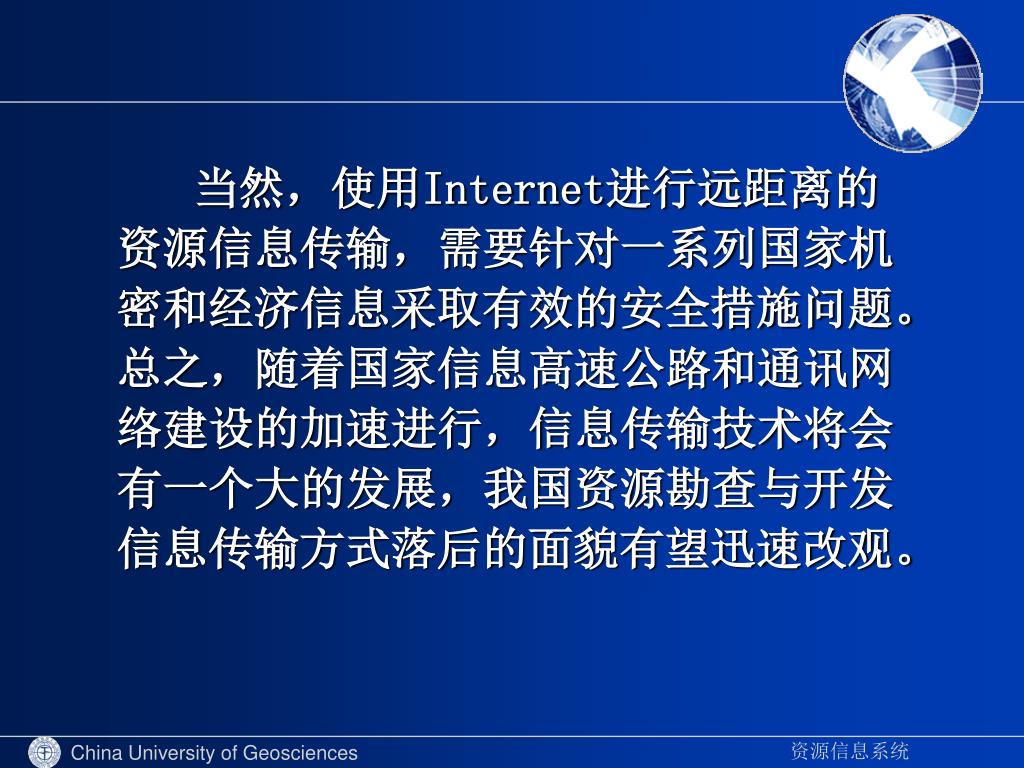 当然，使用Internet进行远距离的资源信息传输，需要针对一系列国家机密和经济信息采取有效的安全措施问题。总之，随着国家信息高速公路和通讯网络建设的加速进行，信息传输技术将会有一个大的发展，我国资源勘查与开发信息传输方式落后的面貌有望迅速改观。

China University of Geosciences

资源信息系统